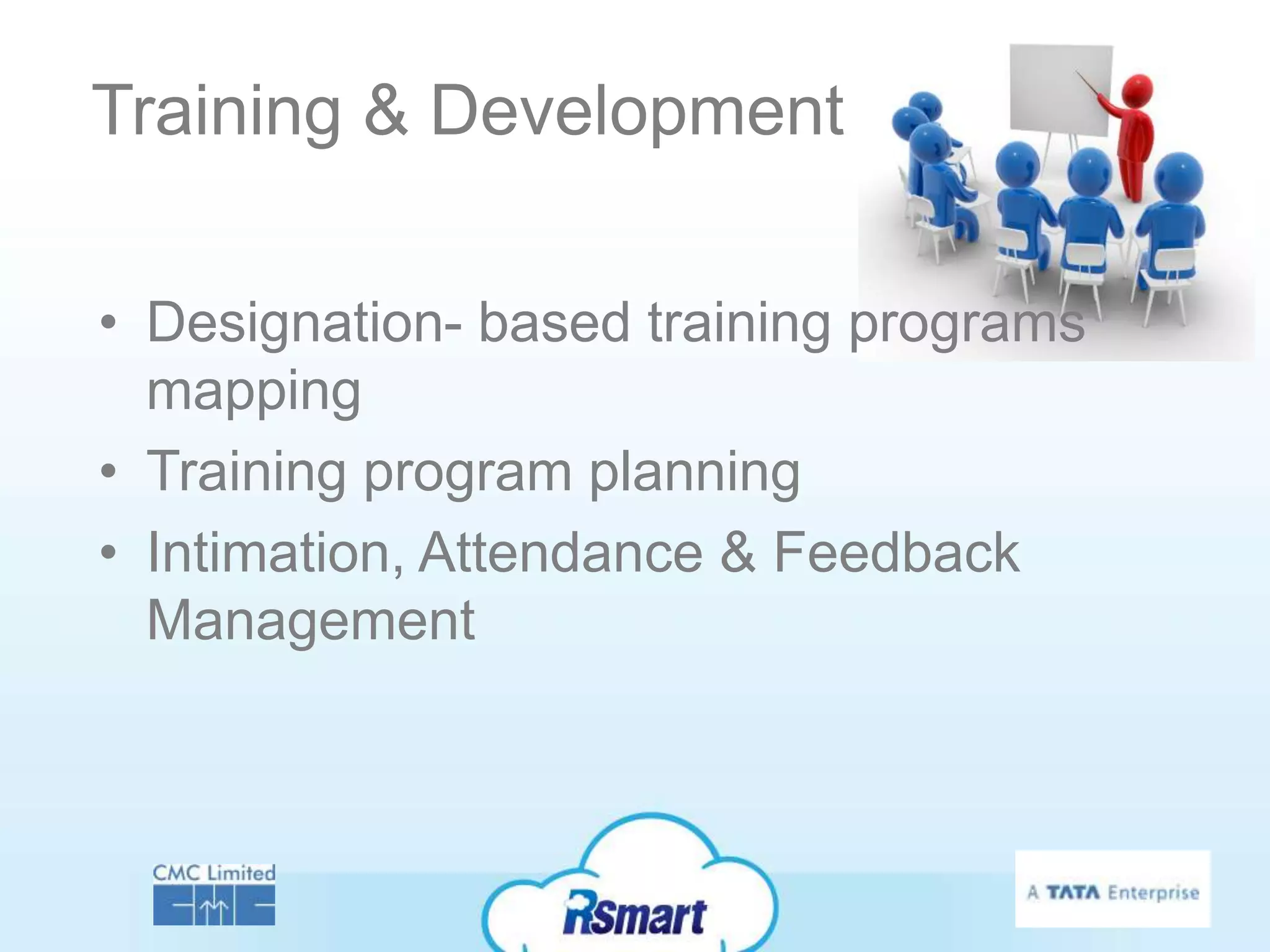 Training & Development

• Designation- based training programs mapping
• Training program planning
• Intimation, Attendance & Feedback Management

CMC Limited

RSmart

A TATA Enterprise